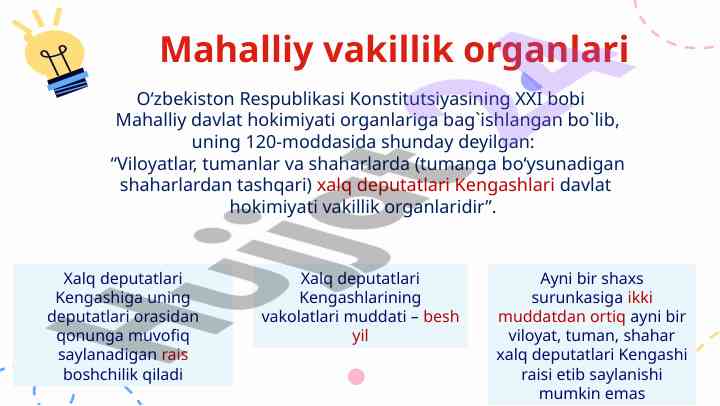 Mahalliy vakillik organlari

O‘zbekiston Respublikasi Konstitutsiyasining XXI bobi Mahalliy davlat hokimiyati organlariga bag`ishlangan bo`lib, uning 120-moddasida shunday deyilgan: “Viloyatlar, tumanlar va shaharlarda (tumanga bo‘ysunadigan shaharlardan tashqari) xalq deputatlari Kengashlari davlat hokimiyati vakillik organlaridir”.

Xalq deputatlari Kengashiga uning deputatlari orasidan qonunga muvofiq saylanadigan rais boshchilik qiladi

Xalq deputatlari Kengashlarining vakolatlari muddati – besh yil

Ayni bir shaxs surunkasiga ikki muddatdan ortiq ayni bir viloyat, tuman, shahar xalq deputatlari Kengashi raisi etib saylanishi mumkin emas